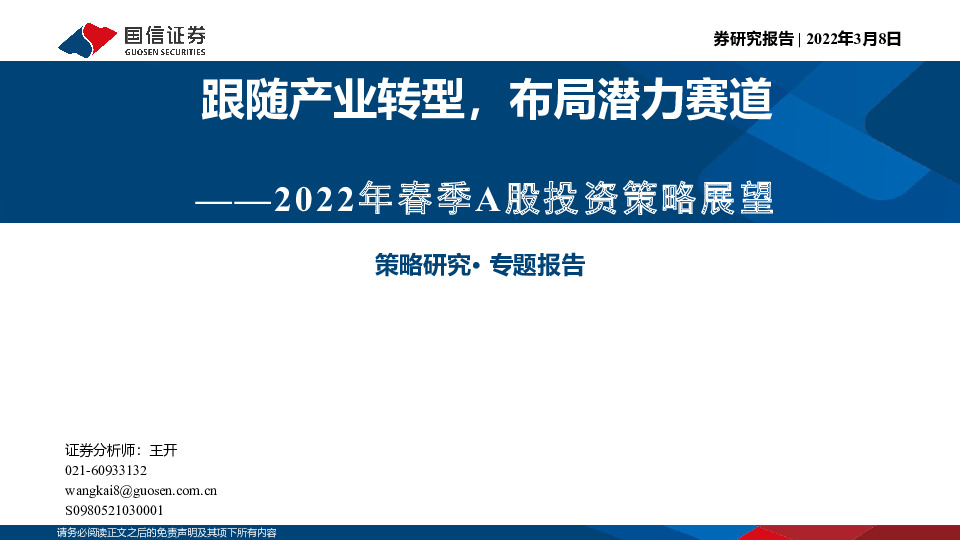 国信证券
GUOSEN SECURITIES

券研究报告 | 2022年3月8日

跟随产业转型，布局潜力赛道

——2022年春季A股投资策略展望

策略研究· 专题报告

证券分析师：王开
021-60933132
wangkai8@guosen.com.cn
S0980521030001

请务必阅读正文之后的免责声明及其项下所有内容